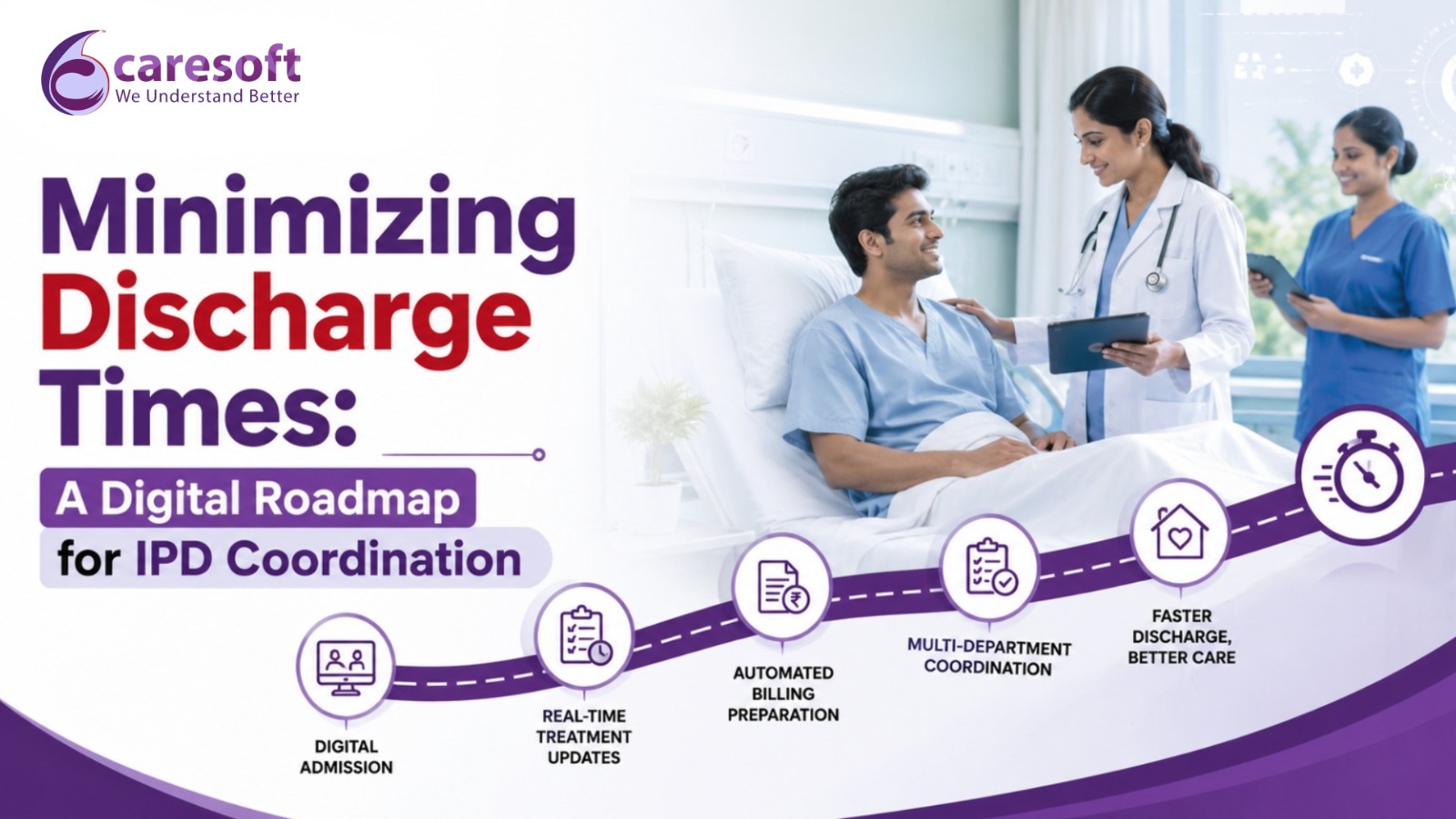 caresoft
We Understand Better

Minimizing Discharge Times:
A Digital Roadmap for IPD Coordination

DIGITAL ADMISSION

REAL-TIME TREATMENT UPDATES

AUTOMATED BILLING PREPARATION

MULTI-DEPARTMENT COORDINATION

FASTER DISCHARGE, BETTER CARE